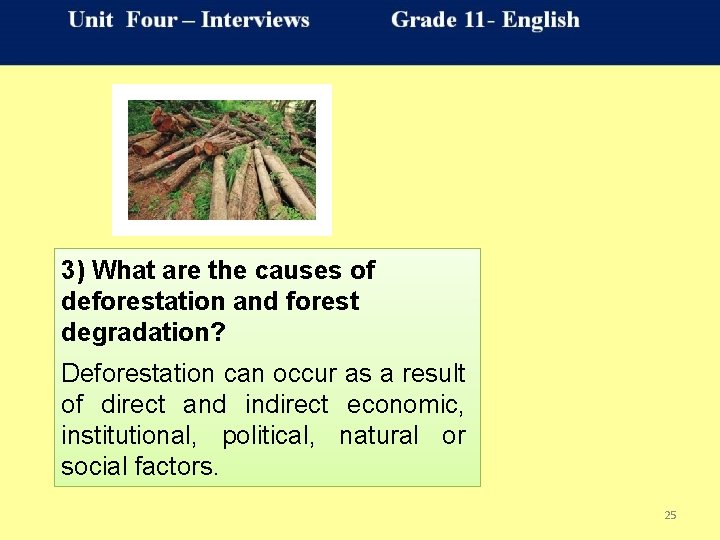 Unit Four – Interviews Grade 11- English

3) What are the causes of deforestation and forest degradation?

Deforestation can occur as a result of direct and indirect economic, institutional, political, natural or social factors.

25